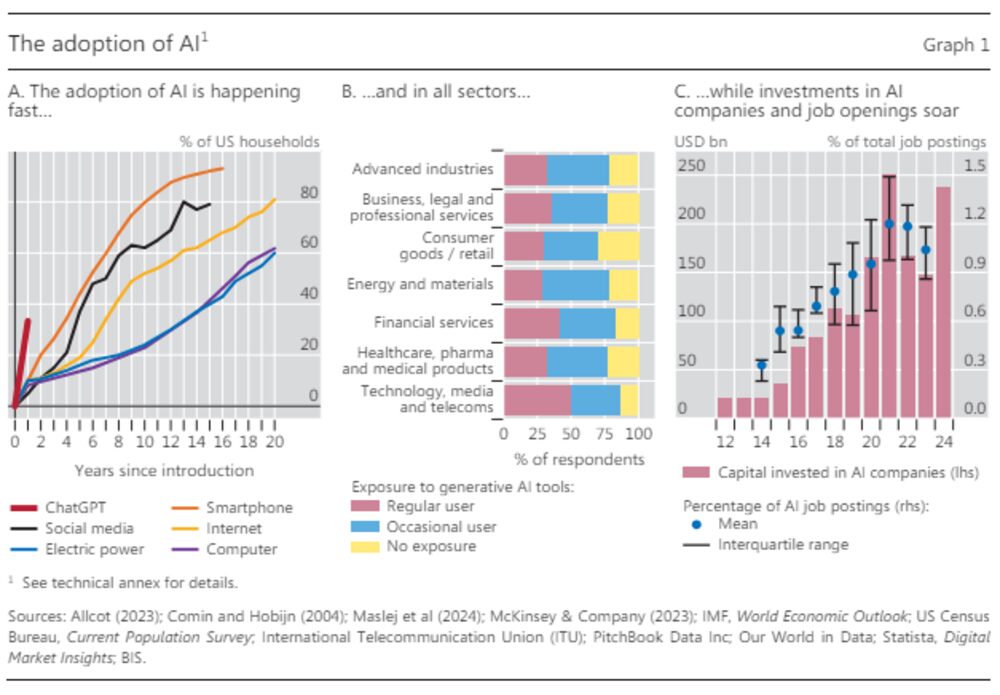 The adoption of AI$^1$

Graph 1

A. The adoption of AI is happening fast...

% of US households

80
60
40
20
0

0 2 4 6 8 10 12 14 16 18 20

Years since introduction

ChatGPT
Social media
Electric power
Smartphone
Internet
Computer

B. ...and in all sectors...

Advanced industries
Business, legal and professional services
Consumer goods / retail
Energy and materials
Financial services
Healthcare, pharma and medical products
Technology, media and telecoms

0 25 50 75 100

% of respondents

Exposure to generative AI tools:
Regular user
Occasional user
No exposure

C. ...while investments in AI companies and job openings soar

USD bn

% of total job postings

250
200
150
100
50
0

1.5
1.2
0.9
0.6
0.3
0.0

12 14 16 18 20 22 24

Capital invested in AI companies (lhs)

Percentage of AI job postings (rhs):
Mean
Interquartile range

$^1$ See technical annex for details.

Sources: Allcot (2023); Comin and Hobijn (2004); Maslej et al (2024); McKinsey & Company (2023); IMF, World Economic Outlook; US Census Bureau, Current Population Survey; International Telecommunication Union (ITU); PitchBook Data Inc; Our World in Data; Statista, Digital Market Insights; BIS.